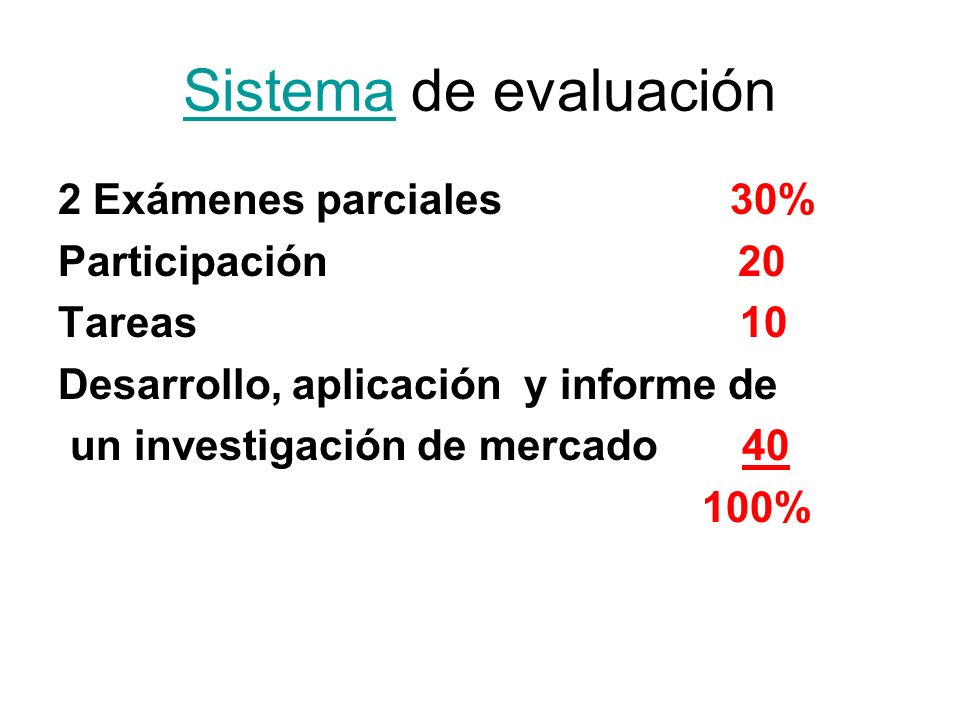 Sistema de evaluación

2 Exámenes parciales 30%
Participación 20
Tareas 10
Desarrollo, aplicación y informe de un investigación de mercado 40
100%